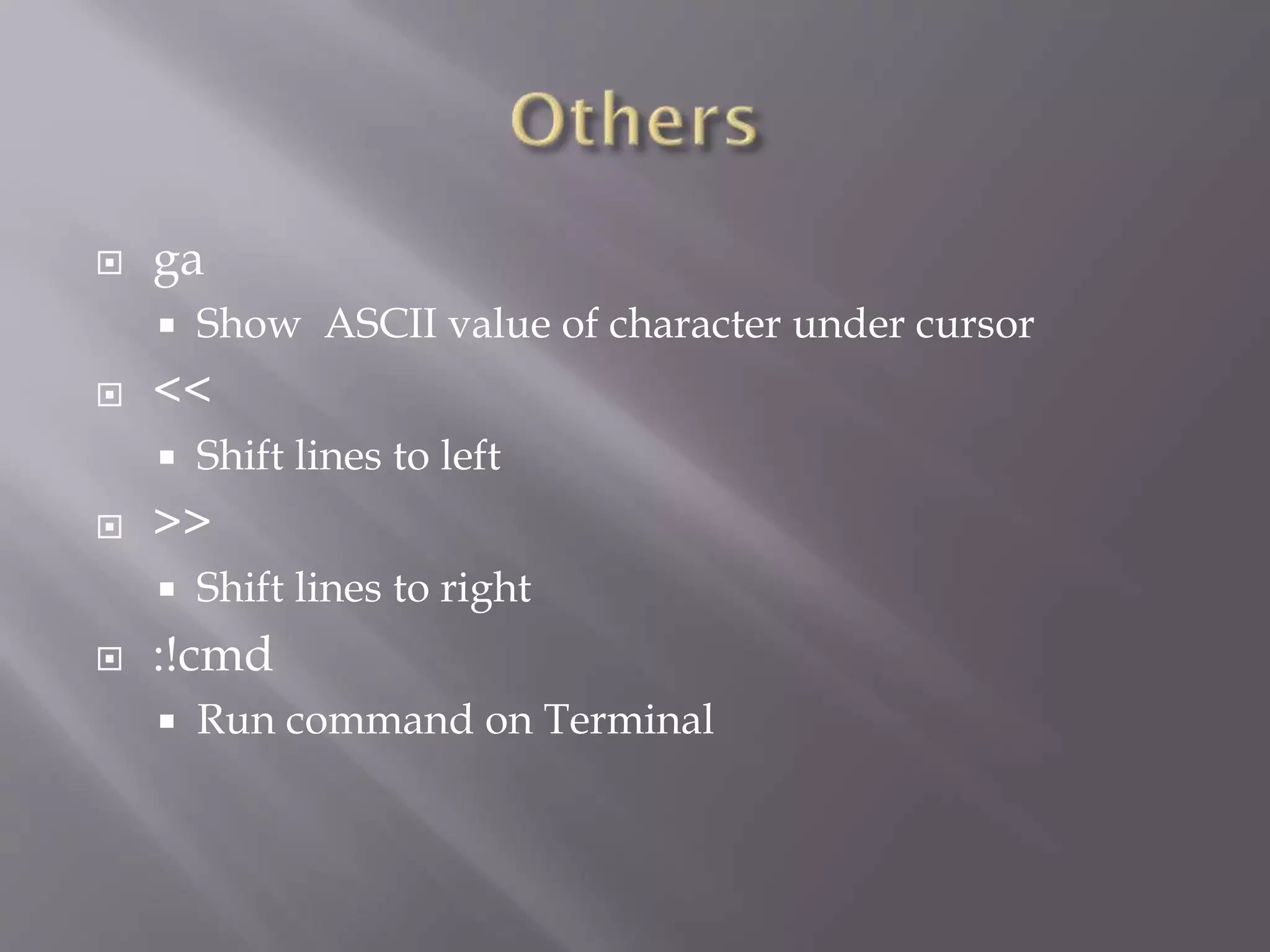 Others

ga

Show  ASCII value of character under cursor

<<

Shift lines to left

>>

Shift lines to right

:!cmd

Run command on Terminal